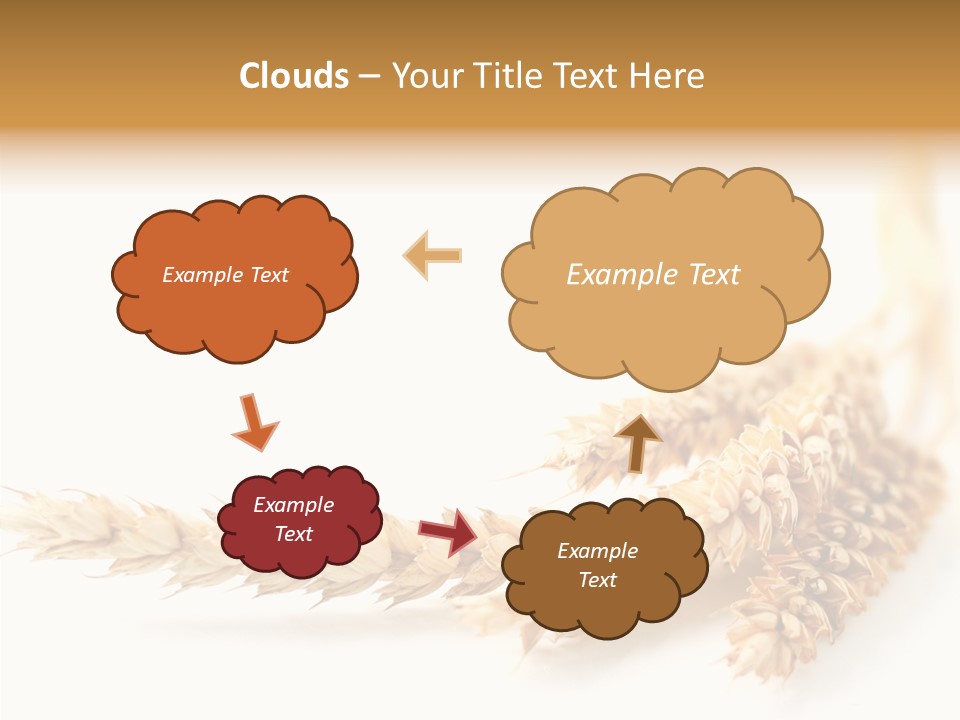 Clouds – Your Title Text Here

Example Text

Example Text

Example Text

Example Text